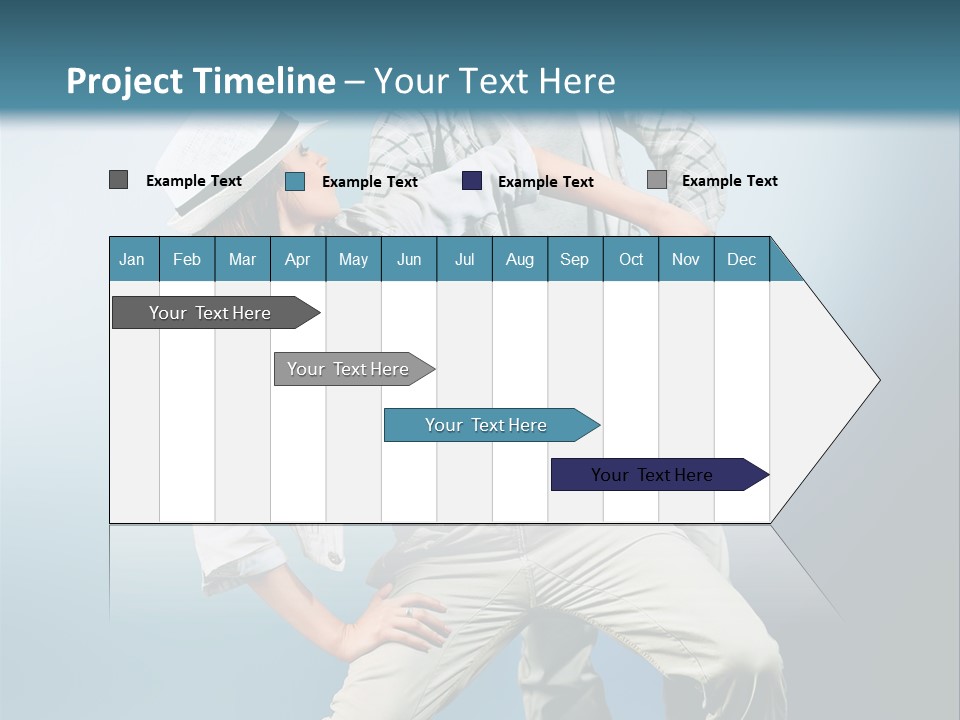 Project Timeline – Your Text Here

Example Text
Example Text
Example Text
Example Text

| Jan | Feb | Mar | Apr | May | Jun | Jul | Aug | Sep | Oct | Nov | Dec |
|---|---|---|---|---|---|---|---|---|---|---|---|

Your Text Here

Your Text Here

Your Text Here

Your Text Here